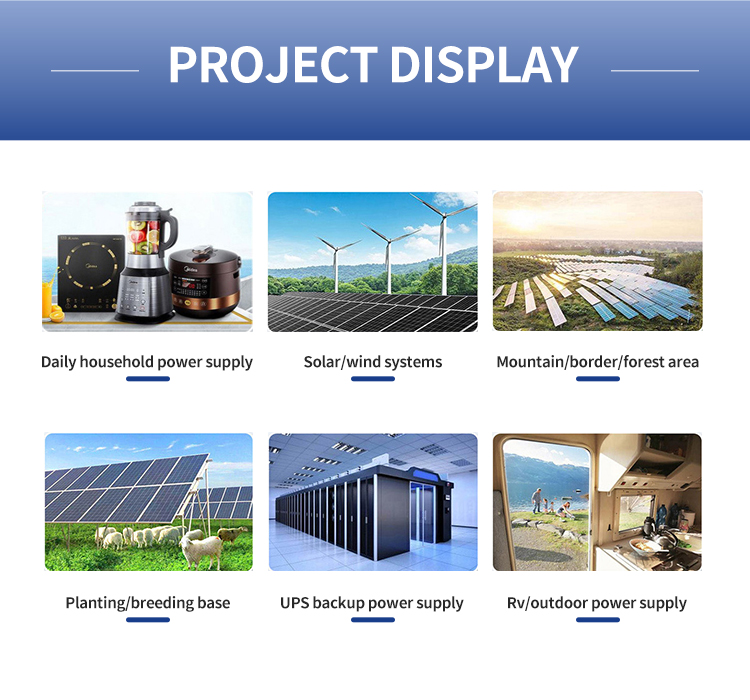 PROJECT DISPLAY

Daily household power supply

Solar/wind systems

Mountain/border/forest area

Planting/breeding base

UPS backup power supply

Rv/outdoor power supply